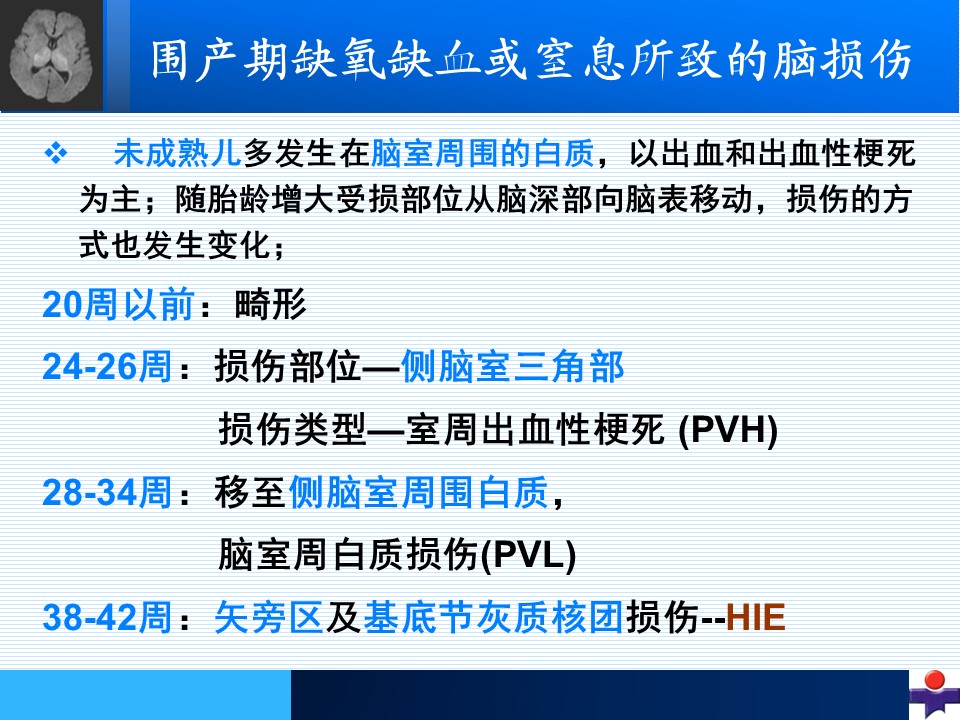 围产期缺氧缺血或窒息所致的脑损伤

❖ 未成熟儿多发生在脑室周围的白质，以出血和出血性梗死为主；随胎龄增大受损部位从脑深部向脑表移动，损伤的方式也发生变化；

20周以前：畸形

24-26周：损伤部位—侧脑室三角部

损伤类型—室周出血性梗死 (PVH)

28-34周：移至侧脑室周围白质，

脑室周白质损伤(PVL)

38-42周：矢旁区及基底节灰质核团损伤--HIE